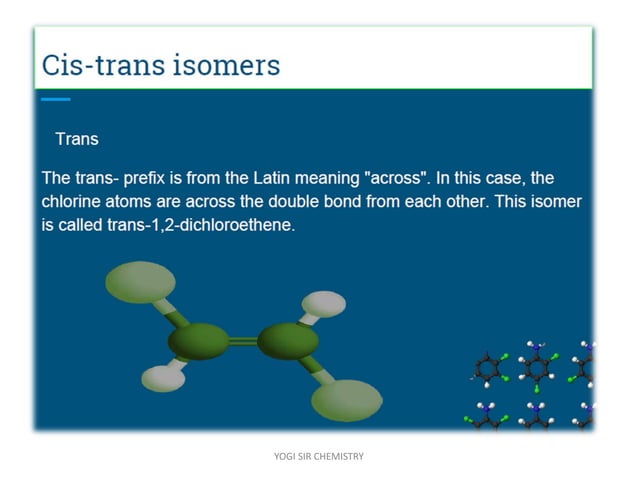 Cis-trans isomers

Trans

The trans- prefix is from the Latin meaning "across". In this case, the chlorine atoms are across the double bond from each other. This isomer is called trans-1,2-dichloroethene.

YOGI SIR CHEMISTRY